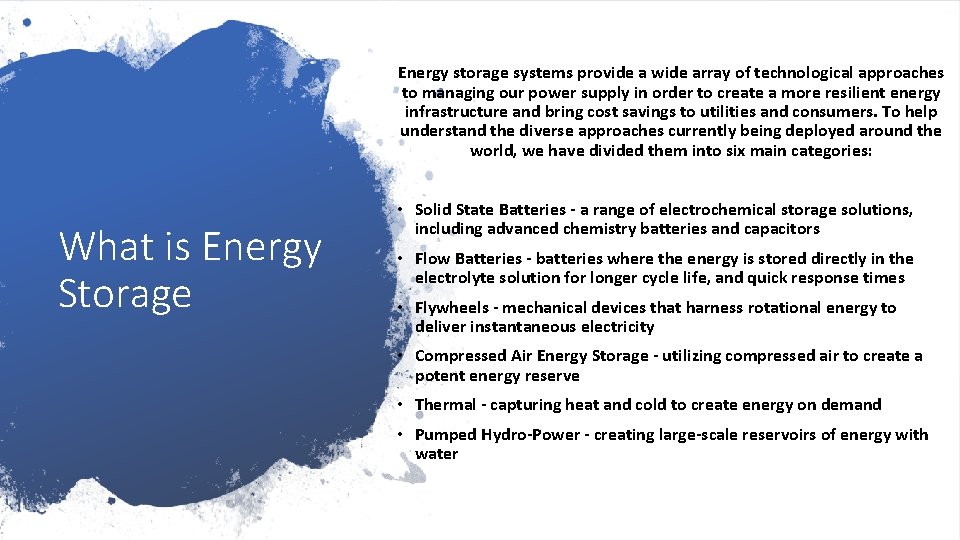 What is Energy Storage

Energy storage systems provide a wide array of technological approaches to managing our power supply in order to create a more resilient energy infrastructure and bring cost savings to utilities and consumers. To help understand the diverse approaches currently being deployed around the world, we have divided them into six main categories:

• Solid State Batteries - a range of electrochemical storage solutions, including advanced chemistry batteries and capacitors
• Flow Batteries - batteries where the energy is stored directly in the electrolyte solution for longer cycle life, and quick response times
• Flywheels - mechanical devices that harness rotational energy to deliver instantaneous electricity
• Compressed Air Energy Storage - utilizing compressed air to create a potent energy reserve
• Thermal - capturing heat and cold to create energy on demand
• Pumped Hydro-Power - creating large-scale reservoirs of energy with water